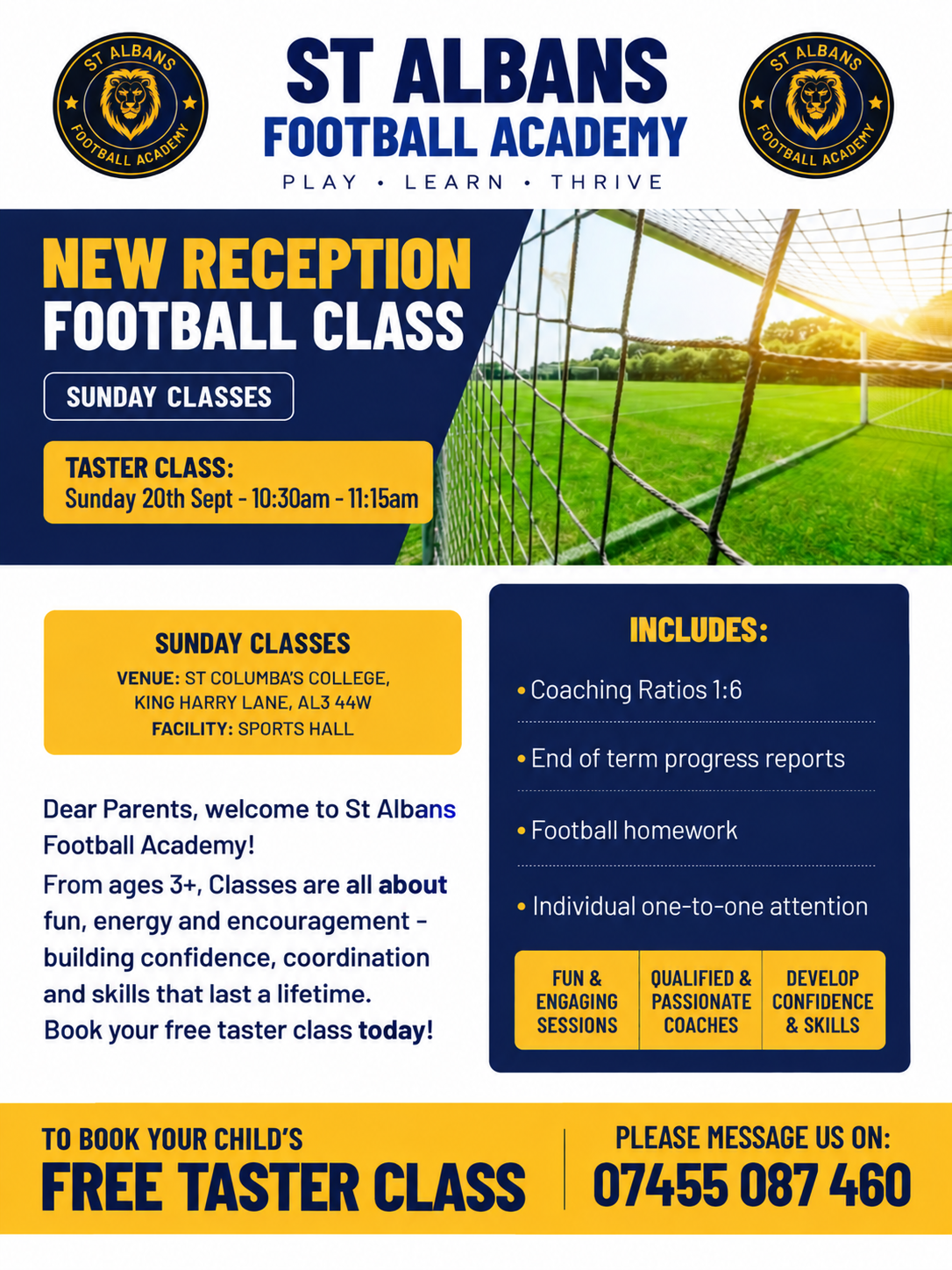 ST ALBANS FOOTBALL ACADEMY

ST ALBANS
FOOTBALL ACADEMY
PLAY • LEARN • THRIVE

ST ALBANS FOOTBALL ACADEMY

NEW RECEPTION
FOOTBALL CLASS

SUNDAY CLASSES

TASTER CLASS:
Sunday 20th Sept - 10:30am - 11:15am

SUNDAY CLASSES
VENUE: ST COLUMBA'S COLLEGE, KING HARRY LANE, AL3 44W
FACILITY: SPORTS HALL

Dear Parents, welcome to St Albans Football Academy!
From ages 3+, Classes are all about fun, energy and encouragement - building confidence, coordination and skills that last a lifetime.
Book your free taster class today!

INCLUDES:

• Coaching Ratios 1:6

• End of term progress reports

• Football homework

• Individual one-to-one attention

FUN & ENGAGING SESSIONS

QUALIFIED & PASSIONATE COACHES

DEVELOP CONFIDENCE & SKILLS

TO BOOK YOUR CHILD'S
FREE TASTER CLASS

PLEASE MESSAGE US ON:
07455 087 460